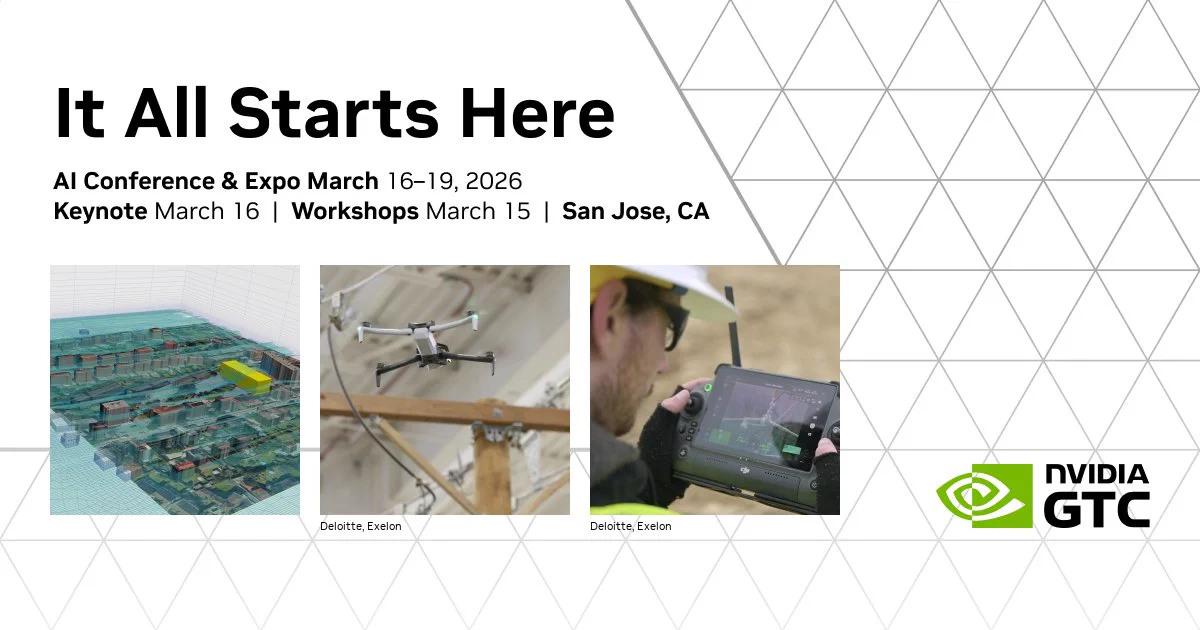 It All Starts Here

AI Conference & Expo March 16–19, 2026
Keynote March 16 | Workshops March 15 | San Jose, CA

Deloitte, Exelon

Deloitte, Exelon

NVIDIA
GTC